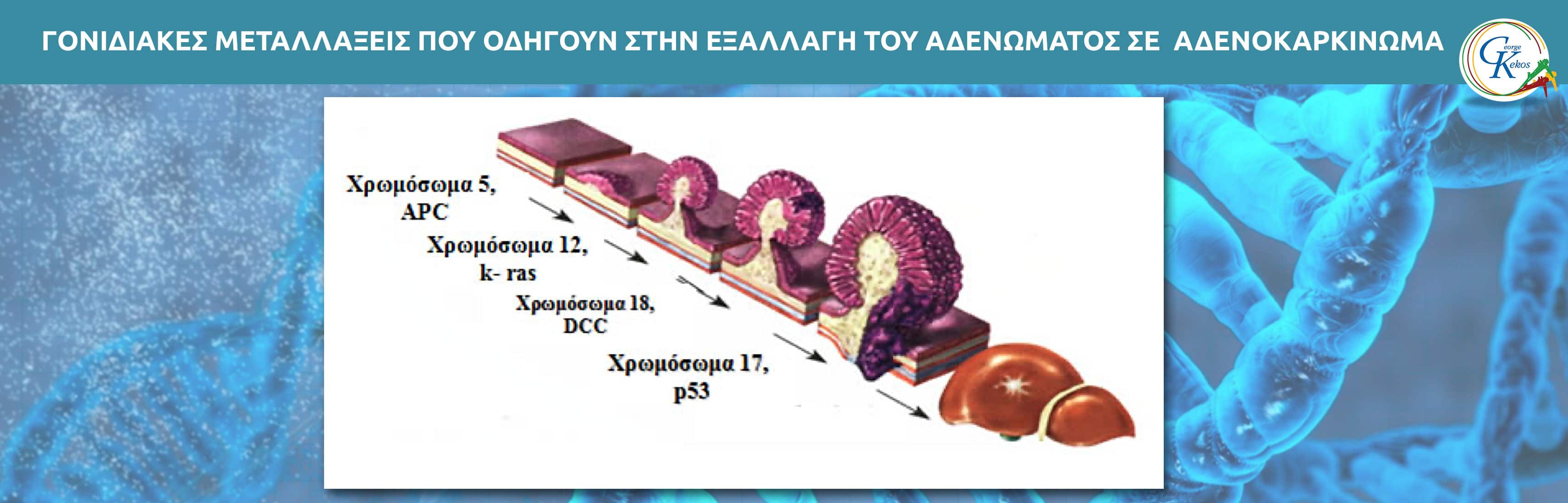 ΓΟΝΙΔΙΑΚΕΣ ΜΕΤΑΛΛΑΞΕΙΣ ΠΟΥ ΟΔΗΓΟΥΝ ΣΤΗΝ ΕΞΑΛΛΑΓΗ ΤΟΥ ΑΔΕΝΩΜΑΤΟΣ ΣΕ ΑΔΕΝΟΚΑΡΚΙΝΩΜΑ

George Kekos

Χρωμόσωμα 5, APC

Χρωμόσωμα 12, k- ras

Χρωμόσωμα 18, DCC

Χρωμόσωμα 17, p53